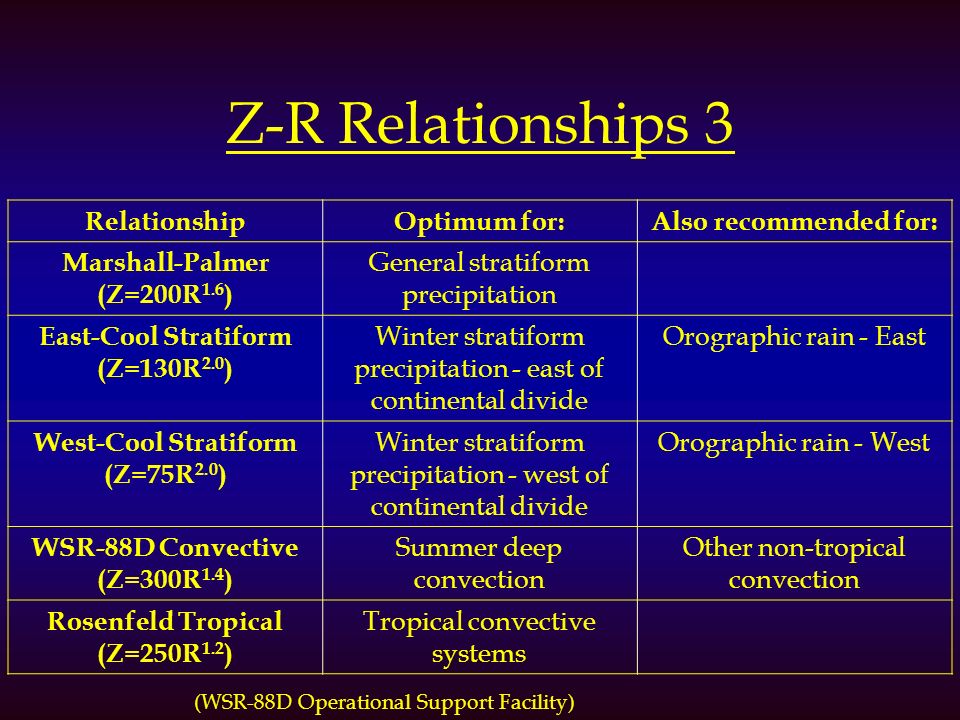 Z-R Relationships 3

| Relationship | Optimum for: | Also recommended for: |
|---|---|---|
| Marshall-Palmer ($Z=200R^{1.6}$) | General stratiform precipitation | |
| East-Cool Stratiform ($Z=130R^{2.0}$) | Winter stratiform precipitation - east of continental divide | Orographic rain - East |
| West-Cool Stratiform ($Z=75R^{2.0}$) | Winter stratiform precipitation - west of continental divide | Orographic rain - West |
| WSR-88D Convective ($Z=300R^{1.4}$) | Summer deep convection | Other non-tropical convection |
| Rosenfeld Tropical ($Z=250R^{1.2}$) | Tropical convective systems | |

(WSR-88D Operational Support Facility)